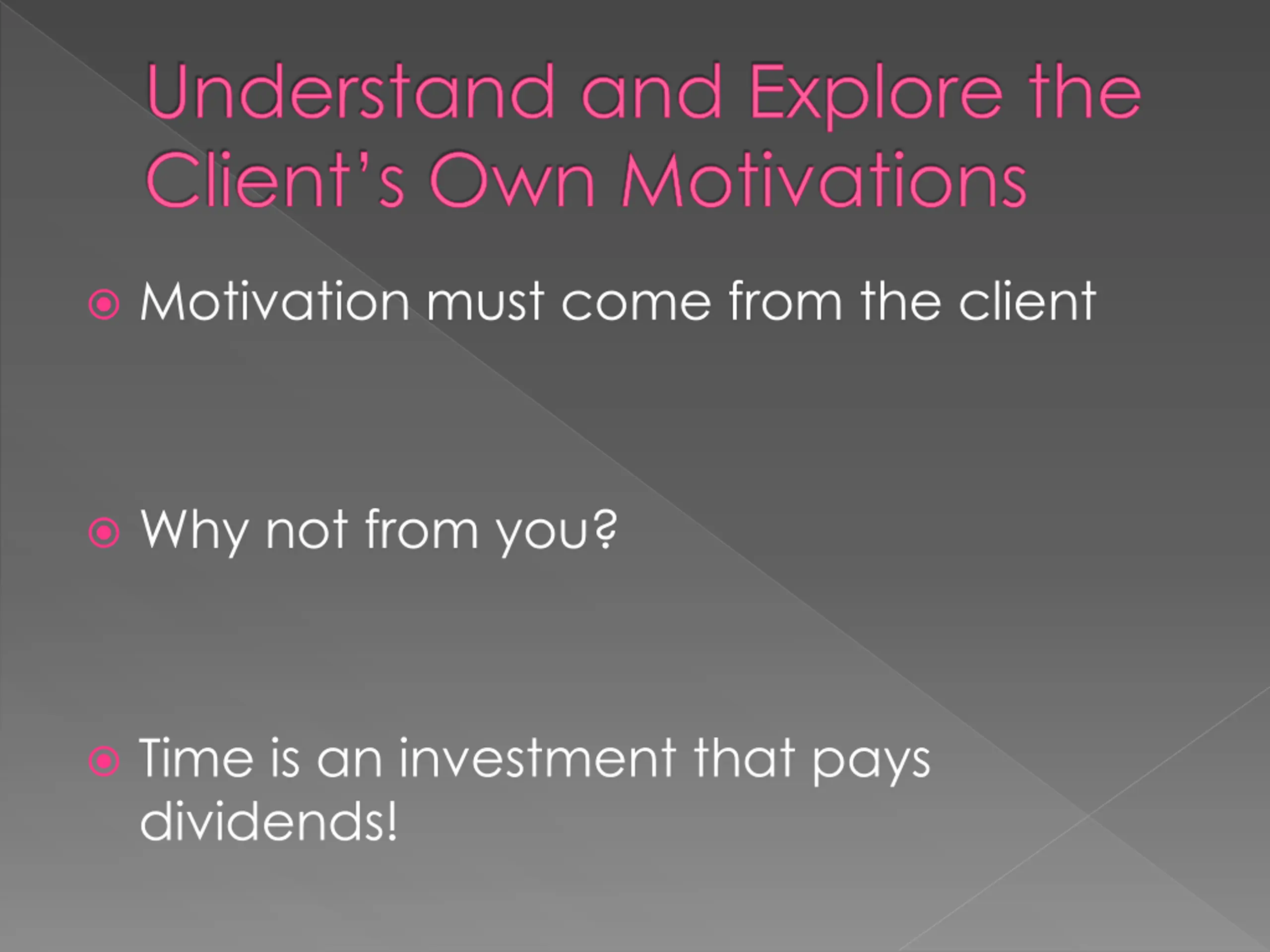 Understand and Explore the Client's Own Motivations

Motivation must come from the client

Why not from you?

Time is an investment that pays dividends!